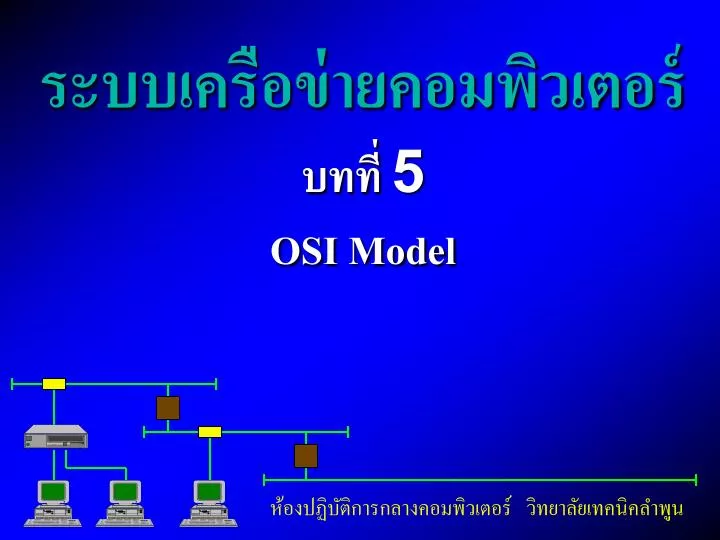 ระบบเครือข่ายคอมพิวเตอร์

บทที่ 5

OSI Model

ห้องปฏิบัติการกลางคอมพิวเตอร์ วิทยาลัยเทคนิคลำพูน